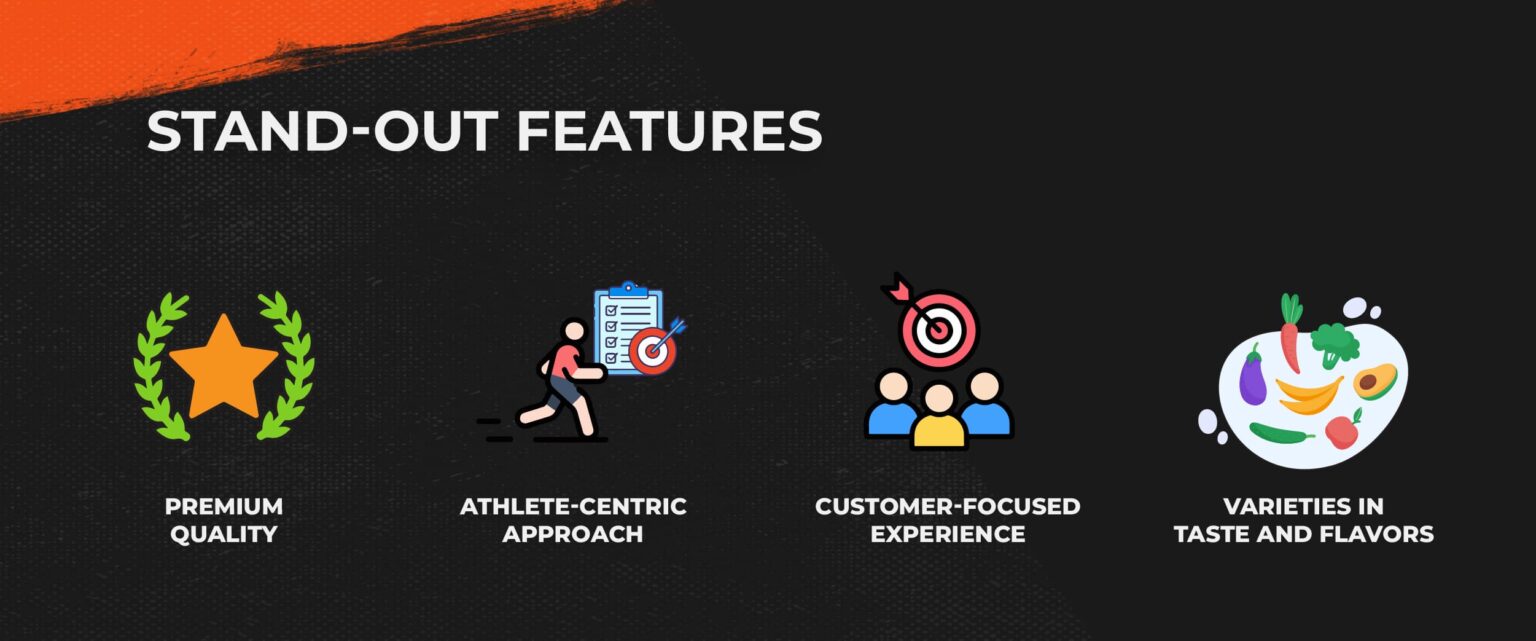 STAND-OUT FEATURES

PREMIUM QUALITY

ATHLETE-CENTRIC APPROACH

CUSTOMER-FOCUSED EXPERIENCE

VARIETIES IN TASTE AND FLAVORS